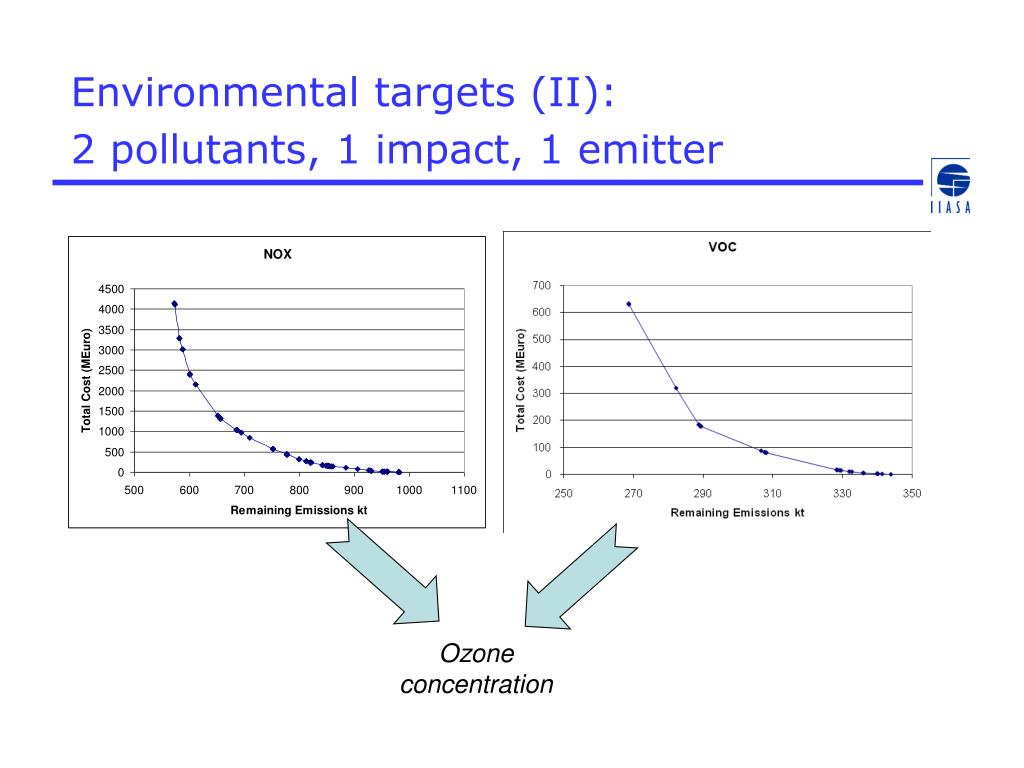 Environmental targets (II):
2 pollutants, 1 impact, 1 emitter

IIASA

NOX

Total Cost (MEuro)

4500
4000
3500
3000
2500
2000
1500
1000
500
0

500 600 700 800 900 1000 1100

Remaining Emissions kt

VOC

Total Cost (MEuro)

700
600
500
400
300
200
100
0

250 270 290 310 330 350

Remaining Emissions kt

Ozone
concentration